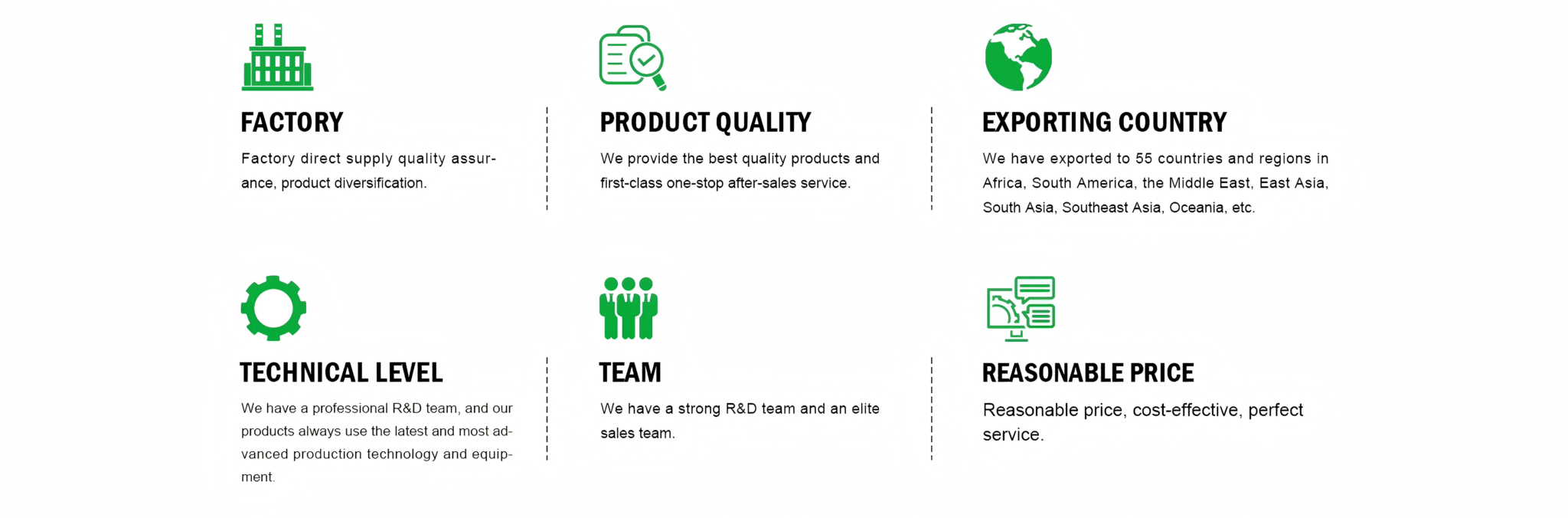 FACTORY

Factory direct supply quality assurance, product diversification.

PRODUCT QUALITY

We provide the best quality products and first-class one-stop after-sales service.

EXPORTING COUNTRY

We have exported to 55 countries and regions in Africa, South America, the Middle East, East Asia, South Asia, Southeast Asia, Oceania, etc.

TECHNICAL LEVEL

We have a professional R&D team, and our products always use the latest and most advanced production technology and equipment.

TEAM

We have a strong R&D team and an elite sales team.

REASONABLE PRICE

Reasonable price, cost-effective, perfect service.